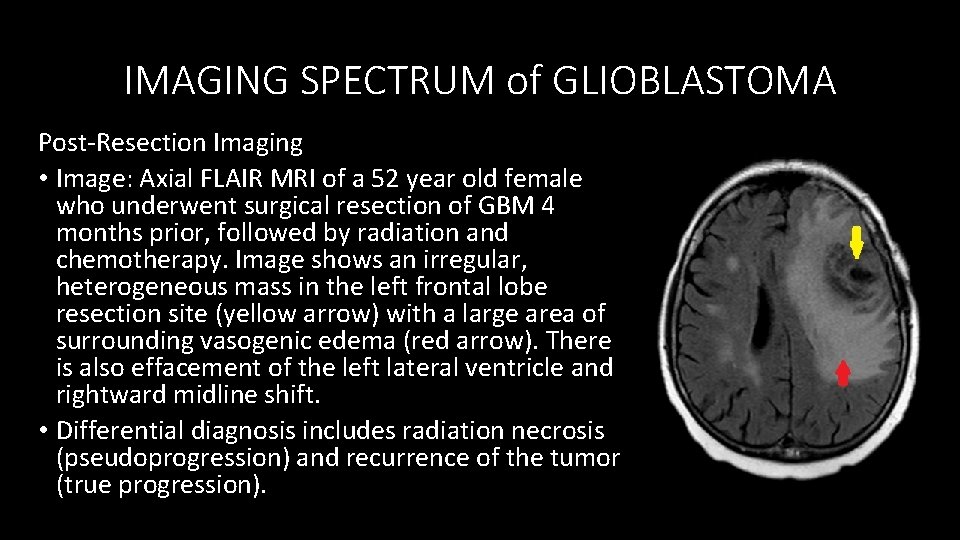 IMAGING SPECTRUM of GLIOBLASTOMA

Post-Resection Imaging

• Image: Axial FLAIR MRI of a 52 year old female who underwent surgical resection of GBM 4 months prior, followed by radiation and chemotherapy. Image shows an irregular, heterogeneous mass in the left frontal lobe resection site (yellow arrow) with a large area of surrounding vasogenic edema (red arrow). There is also effacement of the left lateral ventricle and rightward midline shift.

• Differential diagnosis includes radiation necrosis (pseudoprogression) and recurrence of the tumor (true progression).